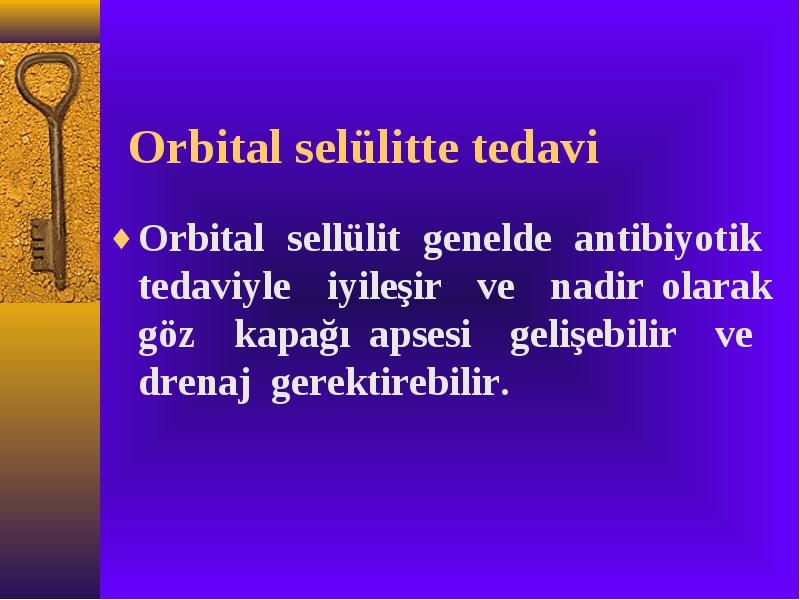 Orbital selülitte tedavi

♦ Orbital sellülit genelde antibiyotik tedaviyle iyileşir ve nadir olarak göz kapağı apsesi gelişebilir ve drenaj gerektirebilir.